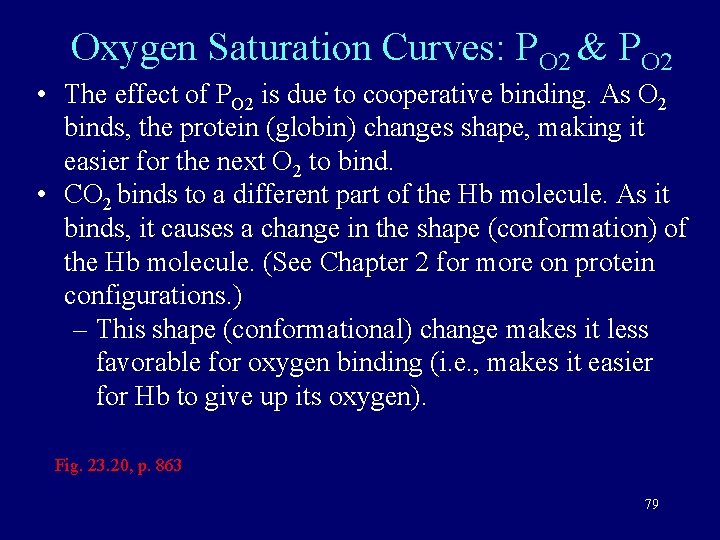 Oxygen Saturation Curves: $P_{O2}$ & $P_{O2}$

• The effect of $P_{O2}$ is due to cooperative binding. As $O_2$ binds, the protein (globin) changes shape, making it easier for the next $O_2$ to bind.

• $CO_2$ binds to a different part of the Hb molecule. As it binds, it causes a change in the shape (conformation) of the Hb molecule. (See Chapter 2 for more on protein configurations.)

– This shape (conformational) change makes it less favorable for oxygen binding (i.e., makes it easier for Hb to give up its oxygen).

Fig. 23.20, p. 863

79